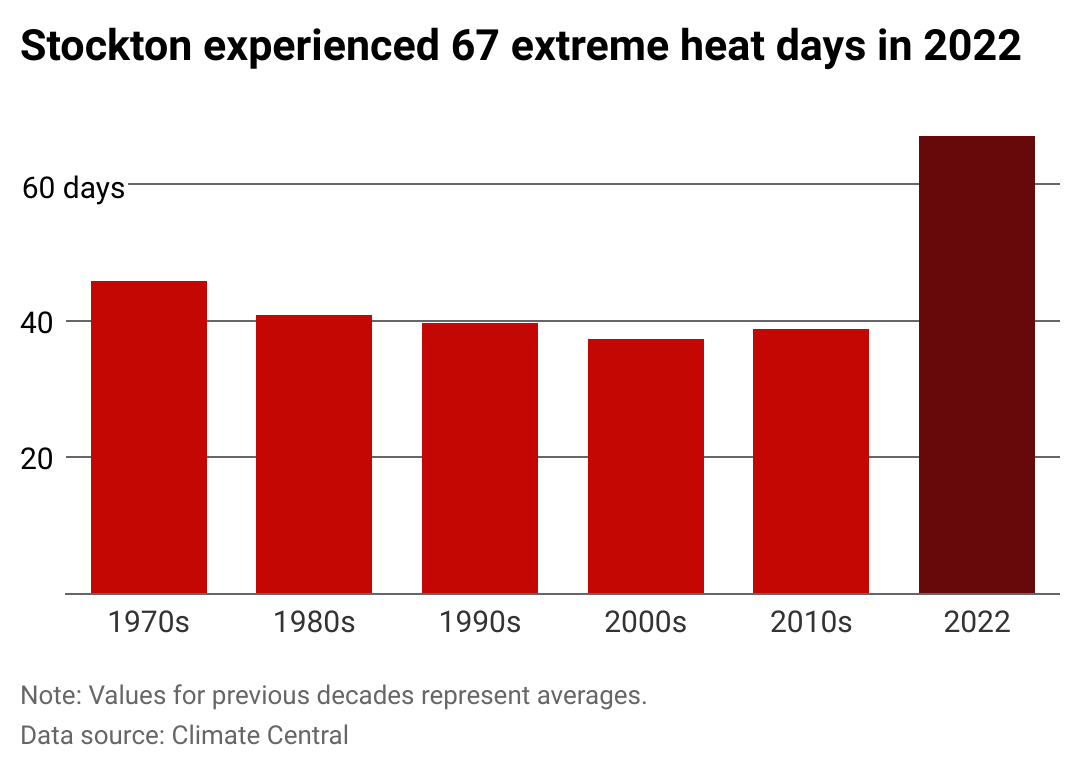 Stockton experienced 67 extreme heat days in 2022

60 days
40
20

1970s
1980s
1990s
2000s
2010s
2022

Note: Values for previous decades represent averages.
Data source: Climate Central